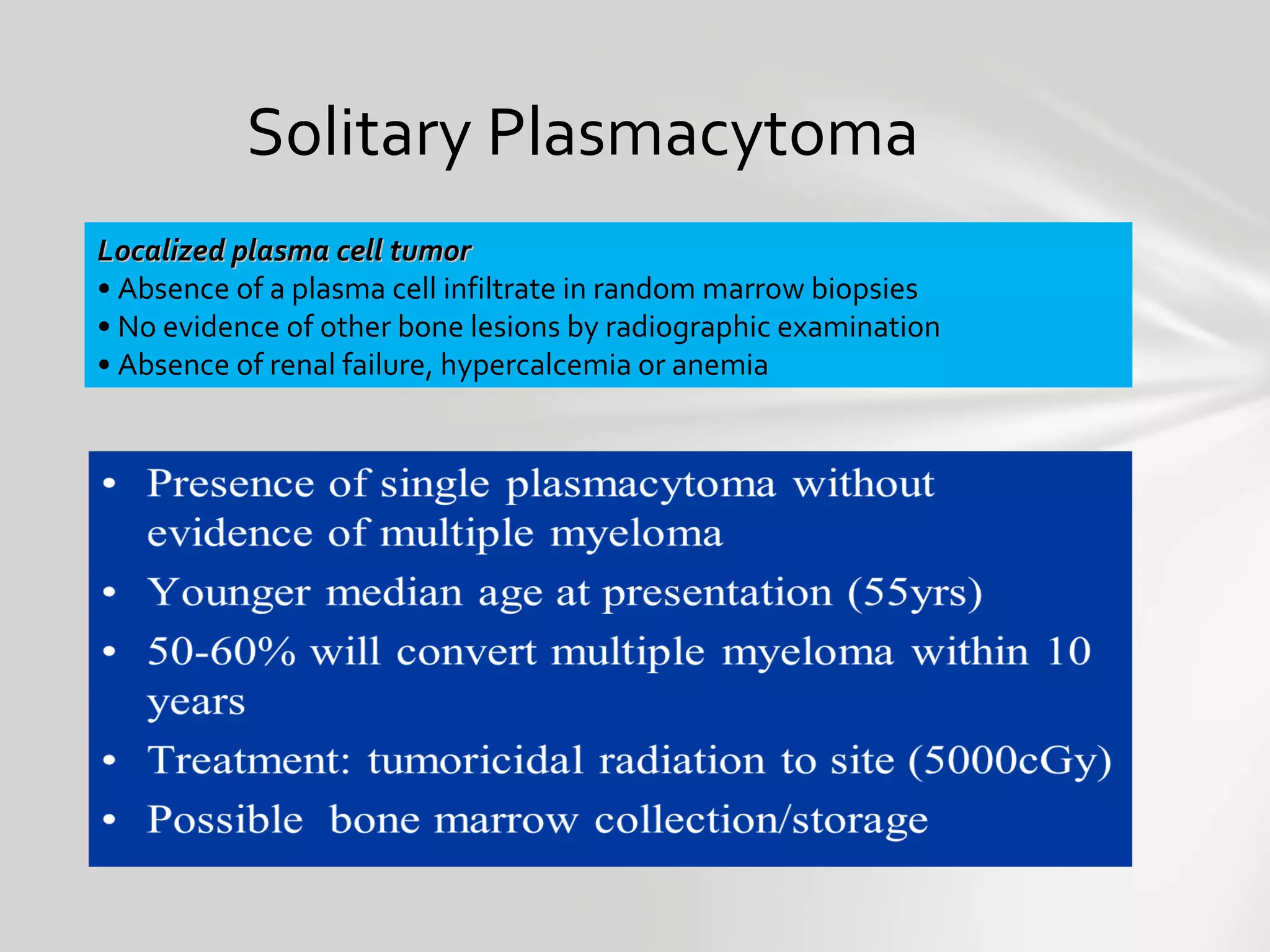 Solitary Plasmacytoma

Localized plasma cell tumor
• Absence of a plasma cell infiltrate in random marrow biopsies
• No evidence of other bone lesions by radiographic examination
• Absence of renal failure, hypercalcemia or anemia

• Presence of single plasmacytoma without evidence of multiple myeloma
• Younger median age at presentation (55yrs)
• 50-60% will convert multiple myeloma within 10 years
• Treatment: tumoricidal radiation to site (5000cGy)
• Possible bone marrow collection/storage